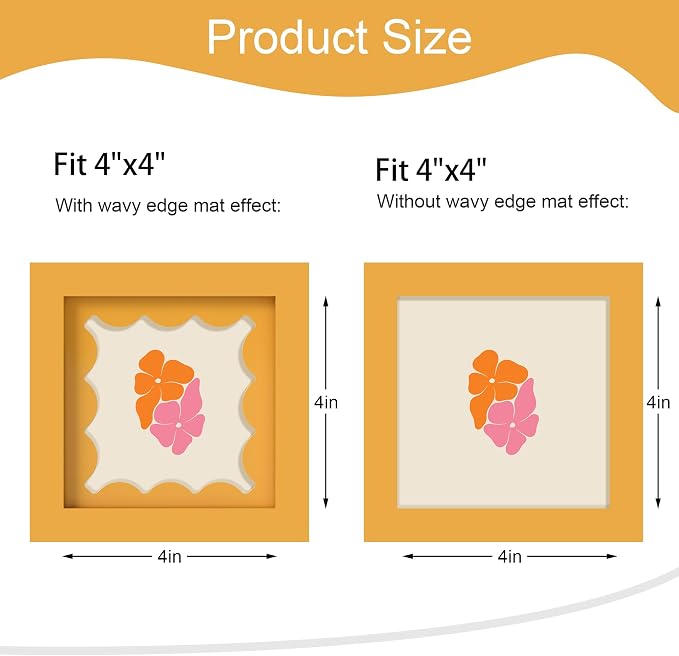 Product Size

Fit 4"x4"
With wavy edge mat effect:

4in
4in

Fit 4"x4"
Without wavy edge mat effect:

4in
4in